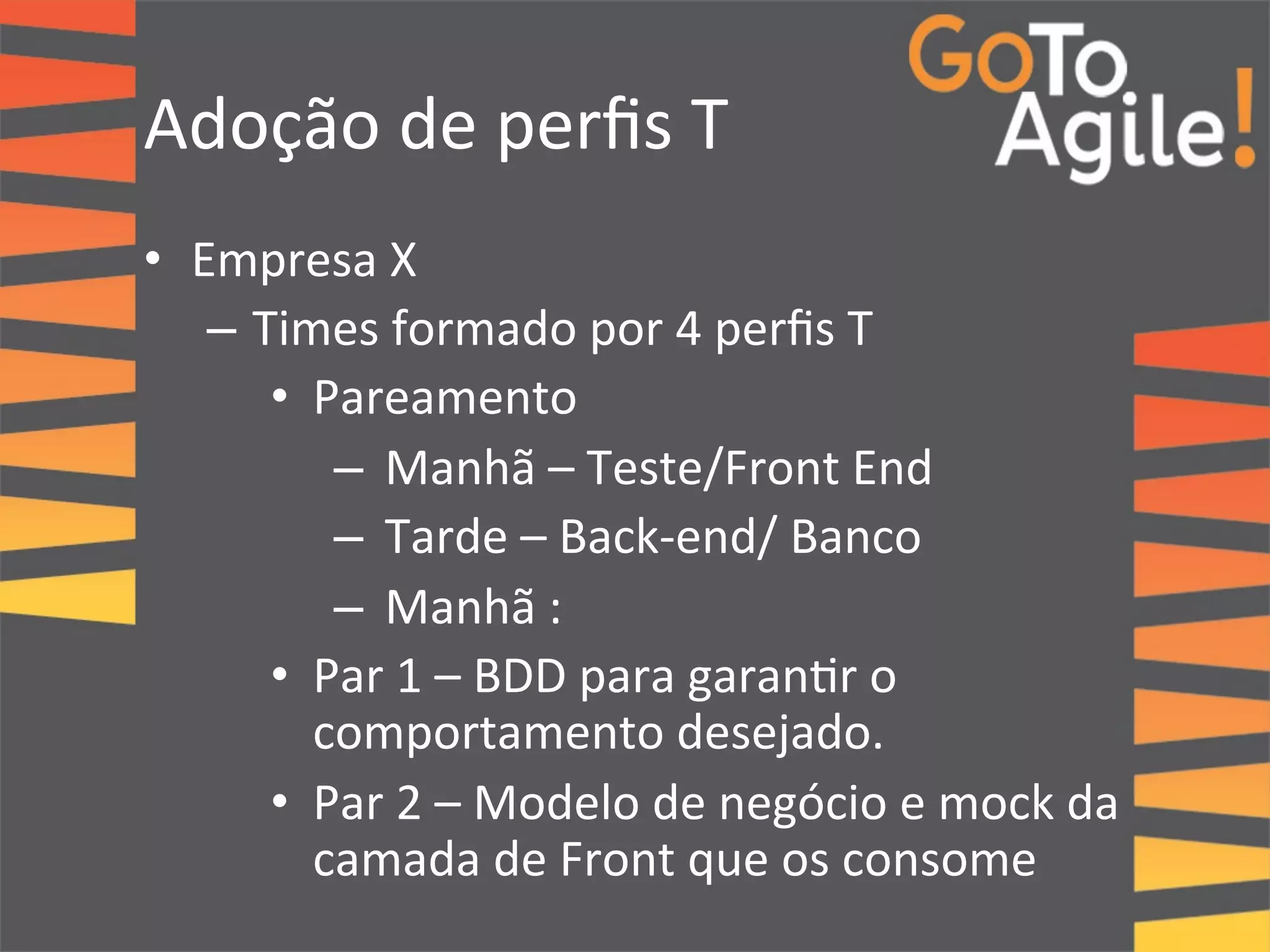 GoTo Agile!

Adoção de perfis T

• Empresa X
– Times formado por 4 perfis T
• Pareamento
– Manhã – Teste/Front End
– Tarde – Back-end/ Banco
– Manhã :
• Par 1 – BDD para garantir o comportamento desejado.
• Par 2 – Modelo de negócio e mock da camada de Front que os consome